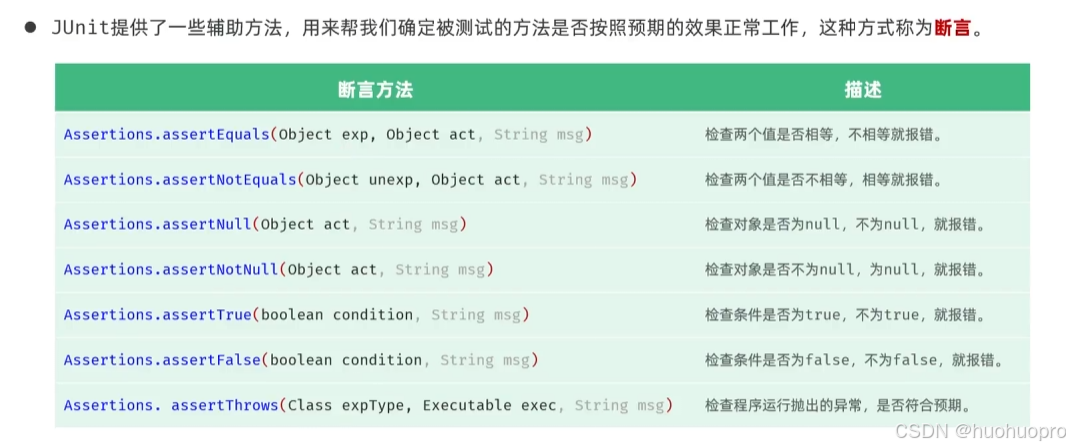 ● JUnit提供了一些辅助方法，用来帮我们确定被测试的方法是否按照预期的效果正常工作，这种方式称为断言。

| 断言方法 | 描述 |
|---|---|
| Assertions.assertEquals(Object exp, Object act, String msg) | 检查两个值是否相等，不相等就报错。 |
| Assertions.assertNotEquals(Object unexp, Object act, String msg) | 检查两个值是否不相等，相等就报错。 |
| Assertions.assertNull(Object act, String msg) | 检查对象是否为null，不为null，就报错。 |
| Assertions.assertNotNull(Object act, String msg) | 检查对象是否不为null，为null，就报错。 |
| Assertions.assertTrue(boolean condition, String msg) | 检查条件是否为true，不为true，就报错。 |
| Assertions.assertFalse(boolean condition, String msg) | 检查条件是否为false，不为false，就报错。 |
| Assertions. assertThrows(Class expType, Executable exec, String msg) | 检查程序运行抛出的异常，是否符合预期。 |

CSDN @huohuopro